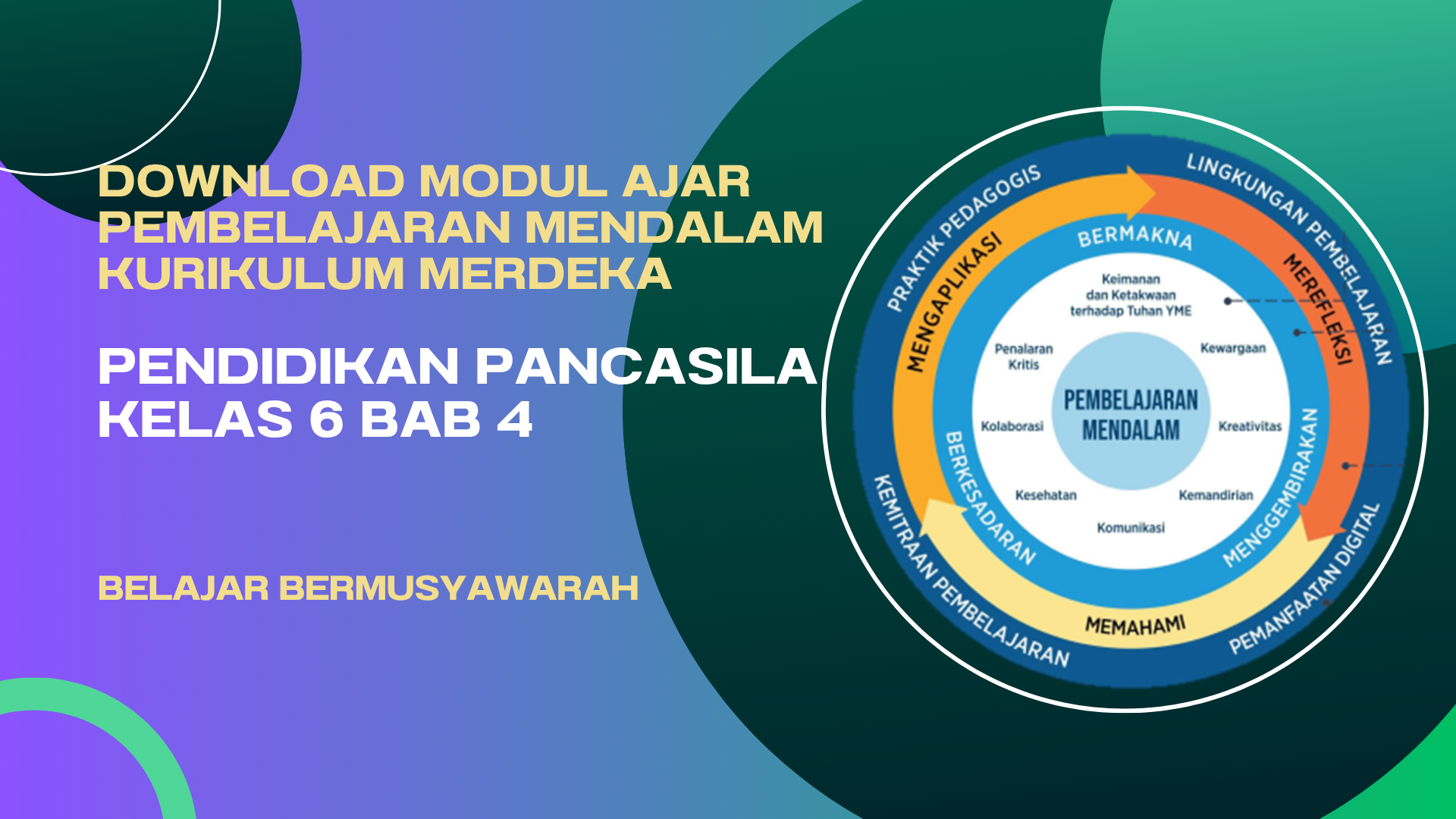 DOWNLOAD MODUL AJAR PEMBELAJARAN MENDALAM KURIKULUM MERDEKA

PENDIDIKAN PANCASILA KELAS 6 BAB 4

BELAJAR BERMUSYAWARAH

PRAKTIK PEDAGOGIS
LINGKUNGAN PEMBELAJARAN
PEMANFAATAN DIGITAL
KEMITRAAN PEMBELAJARAN
MENGAPLIKASI
MEREFLEKSI
MEMAHAMI
BERMAKNA
MENGGEMBIRAKAN
BERKESADARAN
Keimanan dan Ketakwaan terhadap Tuhan YME
Kewargaan
Kreativitas
Kemandirian
Komunikasi
Kesehatan
Kolaborasi
Penalaran Kritis
PEMBELAJARAN MENDALAM